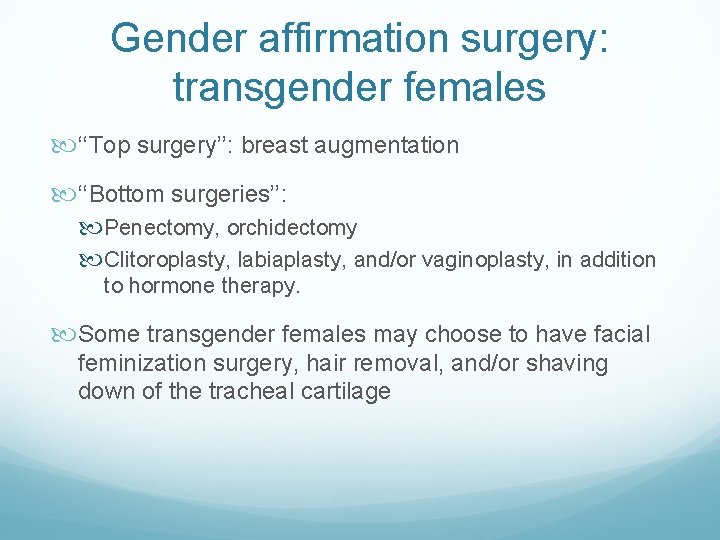 Gender affirmation surgery: transgender females

“Top surgery”: breast augmentation

“Bottom surgeries”:

Penectomy, orchidectomy

Clitoroplasty, labiaplasty, and/or vaginoplasty, in addition to hormone therapy.

Some transgender females may choose to have facial feminization surgery, hair removal, and/or shaving down of the tracheal cartilage